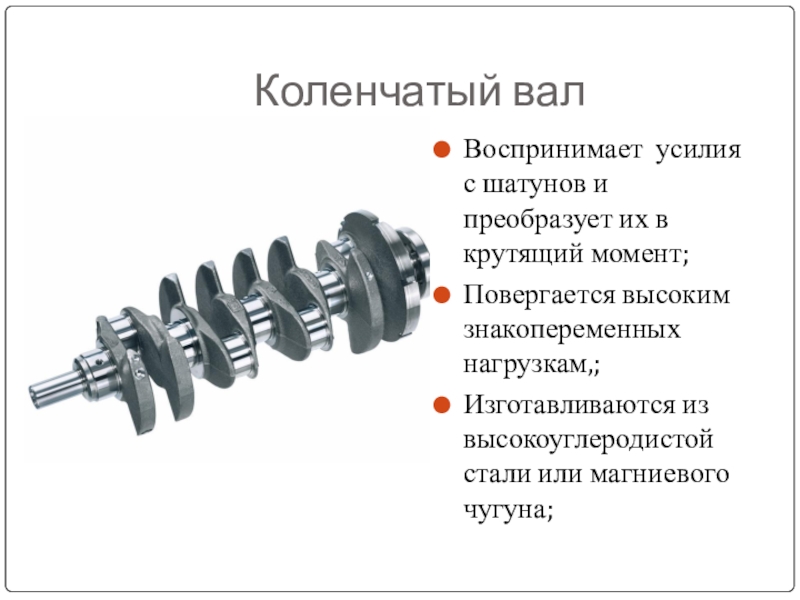 Коленчатый вал

Воспринимает усилия с шатунов и преобразует их в крутящий момент;

Повергается высоким знакопеременных нагрузкам,;

Изготавливаются из высокоуглеродистой стали или магниевого чугуна;